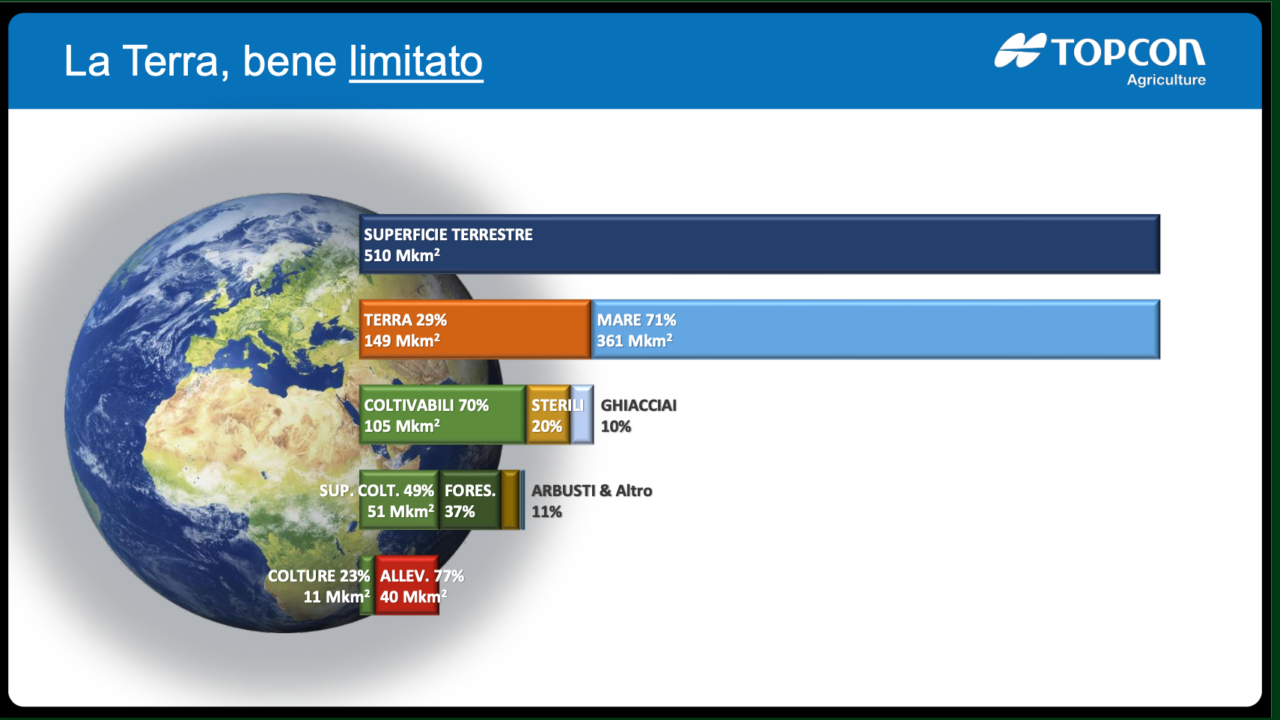 La Terra, bene limitato

TOPCON
Agriculture

SUPERFICIE TERRESTRE
510 Mkm$^2$

TERRA 29%
149 Mkm$^2$

MARE 71%
361 Mkm$^2$

COLTIVABILI 70%
105 Mkm$^2$

STERILI
20%

GHIACCIAI
10%

SUP. COLT. 49%
51 Mkm$^2$

FORES.
37%

ARBUSTI & Altro
11%

COLTURE 23%
11 Mkm$^2$

ALLEV. 77%
40 Mkm$^2$